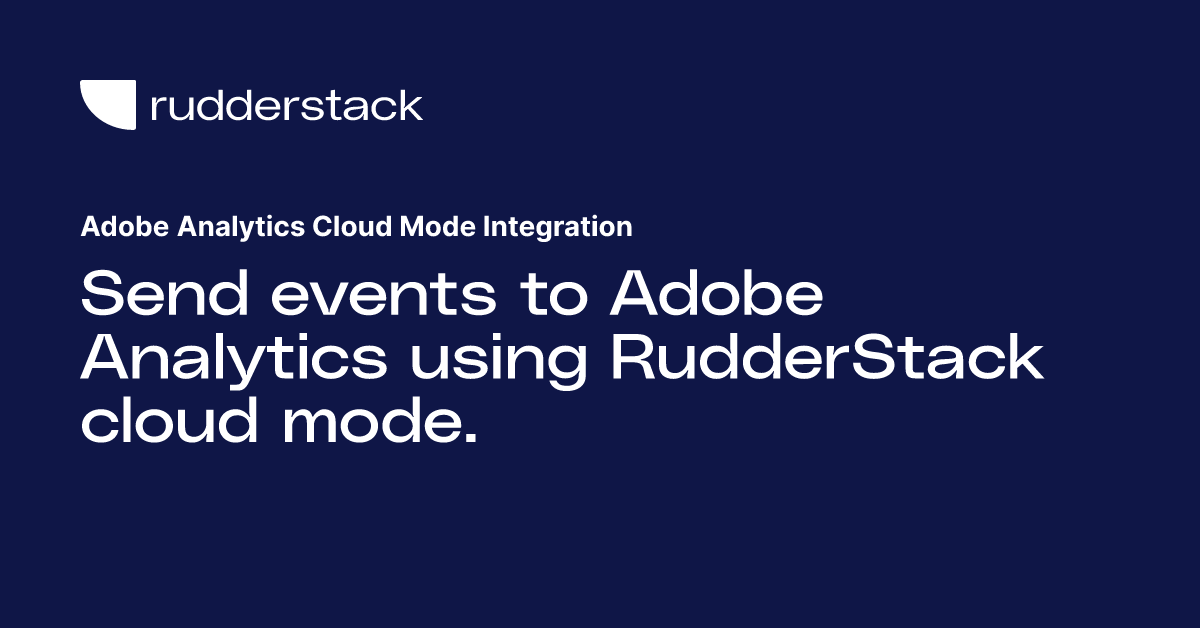 rudderstack

Adobe Analytics Cloud Mode Integration

Send events to Adobe Analytics using RudderStack cloud mode.